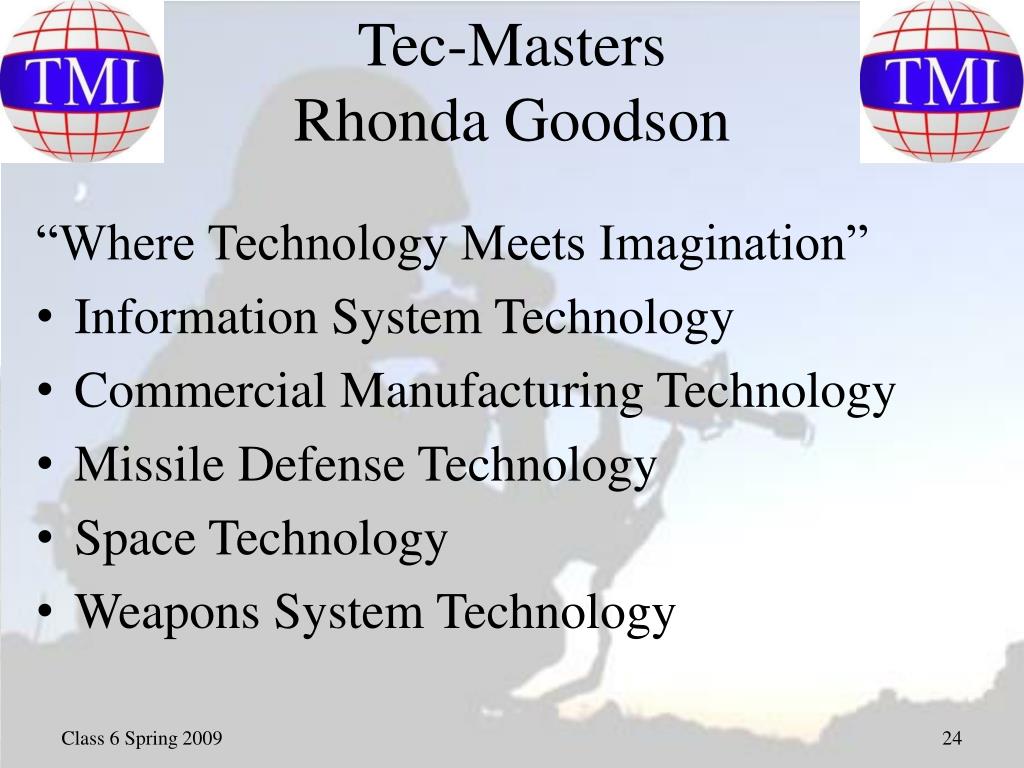 TMI

Tec-Masters
Rhonda Goodson

TMI

“Where Technology Meets Imagination”
• Information System Technology
• Commercial Manufacturing Technology
• Missile Defense Technology
• Space Technology
• Weapons System Technology

Class 6 Spring 2009

24